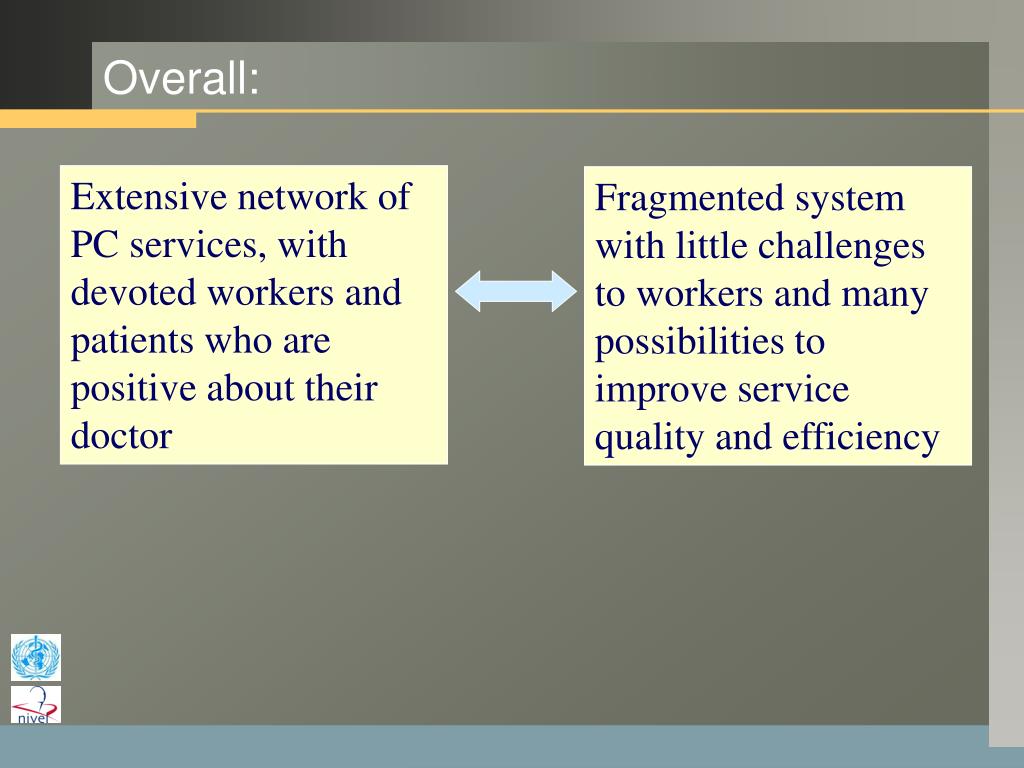 Overall:

Extensive network of PC services, with devoted workers and patients who are positive about their doctor

Fragmented system with little challenges to workers and many possibilities to improve service quality and efficiency

nivel